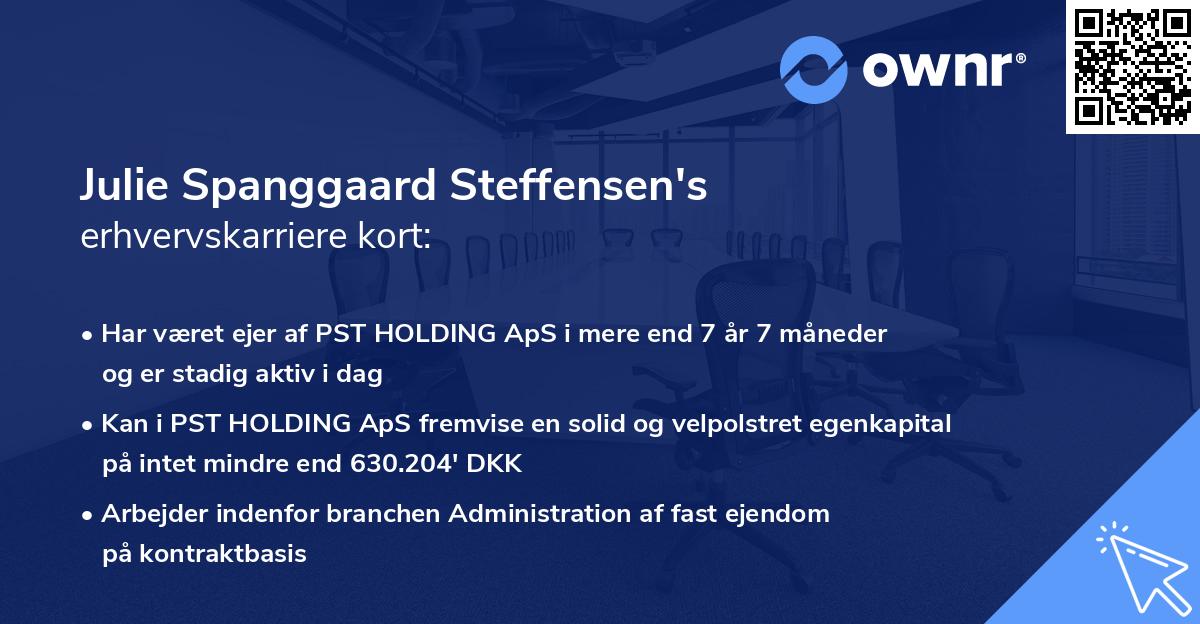 ownr®

Julie Spanggaard Steffensen's
erhvervskarriere kort:

• Har været ejer af PST HOLDING ApS i mere end 7 år 7 måneder og er stadig aktiv i dag

• Kan i PST HOLDING ApS fremvise en solid og velpolstret egenkapital på intet mindre end 630.204' DKK

• Arbejder indenfor branchen Administration af fast ejendom på kontraktbasis